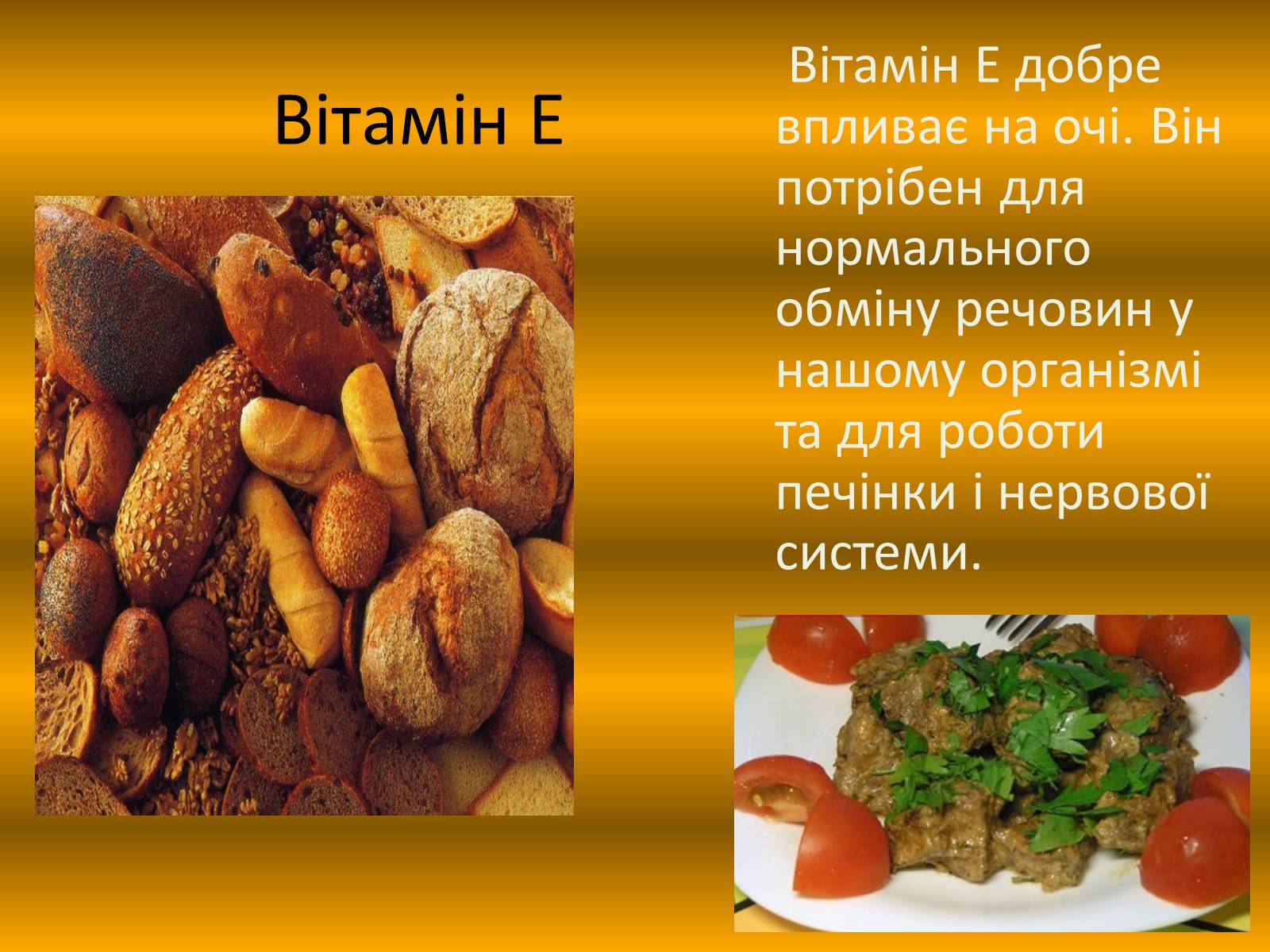 Вітамін Е

Вітамін Е добре впливає на очі. Він потрібен для нормального обміну речовин у нашому організмі та для роботи печінки і нервової системи.